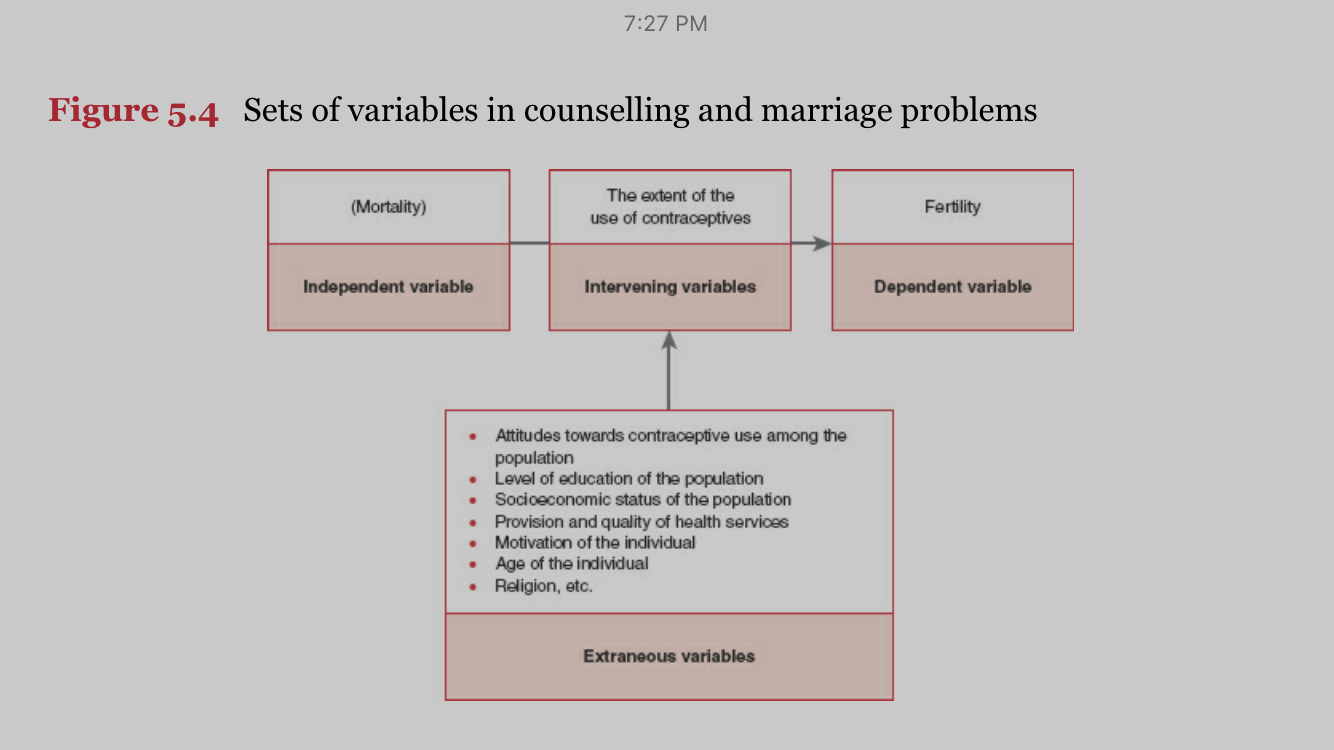 7:27 PM

Figure 5.4 Sets of variables in counselling and marriage problems

(Mortality)

Independent variable

The extent of the use of contraceptives

Intervening variables

Fertility

Dependent variable

- Attitudes towards contraceptive use among the population
- Level of education of the population
- Socioeconomic status of the population
- Provision and quality of health services
- Motivation of the individual
- Age of the individual
- Religion, etc.

Extraneous variables